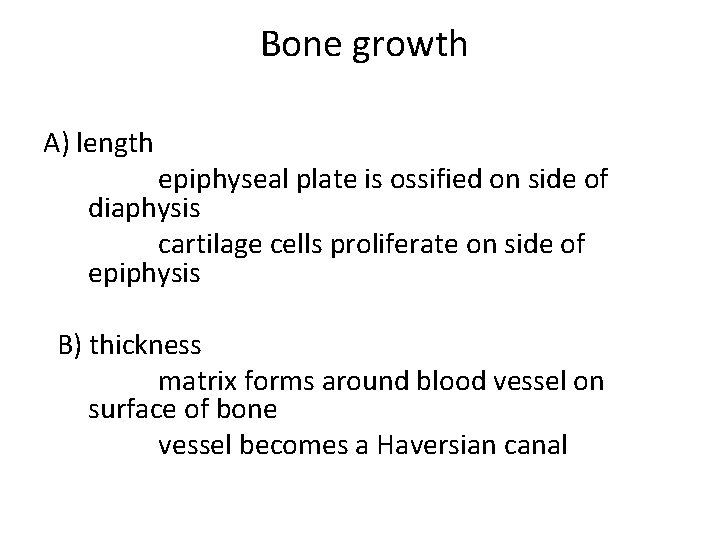 Bone growth

A) length

epiphyseal plate is ossified on side of diaphysis

cartilage cells proliferate on side of epiphysis

B) thickness

matrix forms around blood vessel on surface of bone

vessel becomes a Haversian canal